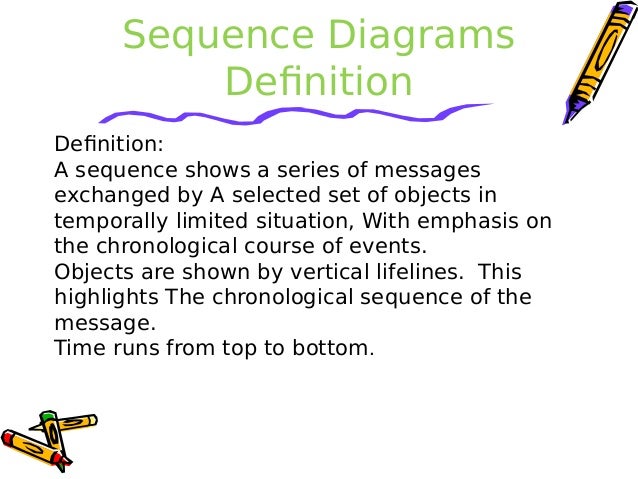 Sequence Diagrams Definition

Definition:
A sequence shows a series of messages exchanged by A selected set of objects in temporally limited situation, With emphasis on the chronological course of events.
Objects are shown by vertical lifelines. This highlights The chronological sequence of the message.
Time runs from top to bottom.